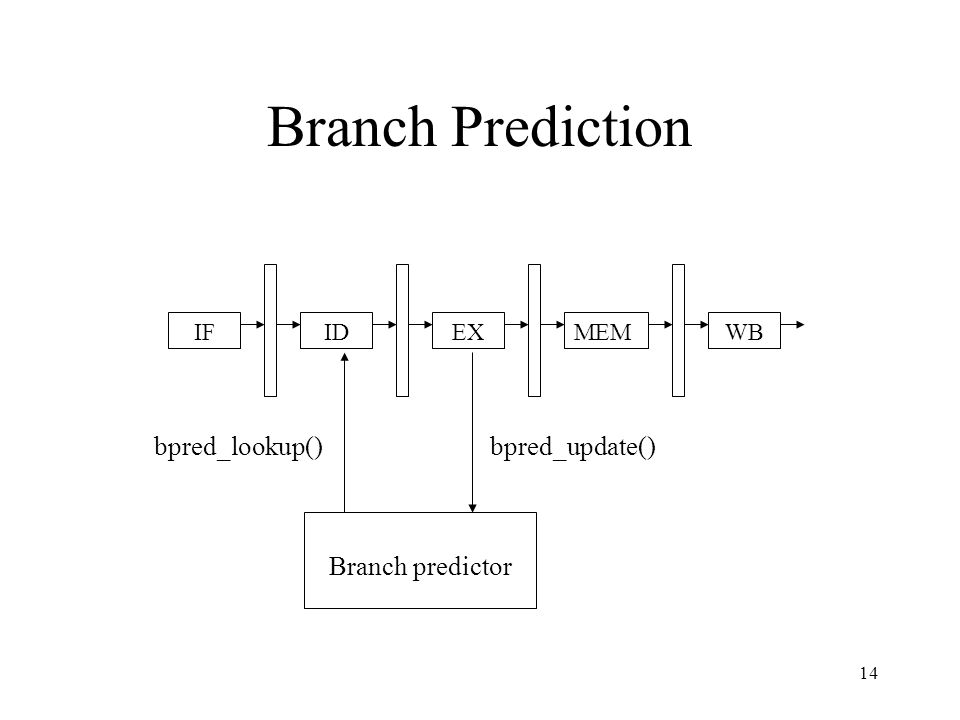 Branch Prediction

IF

ID

EX

MEM

WB

bpred_lookup()

bpred_update()

Branch predictor

14